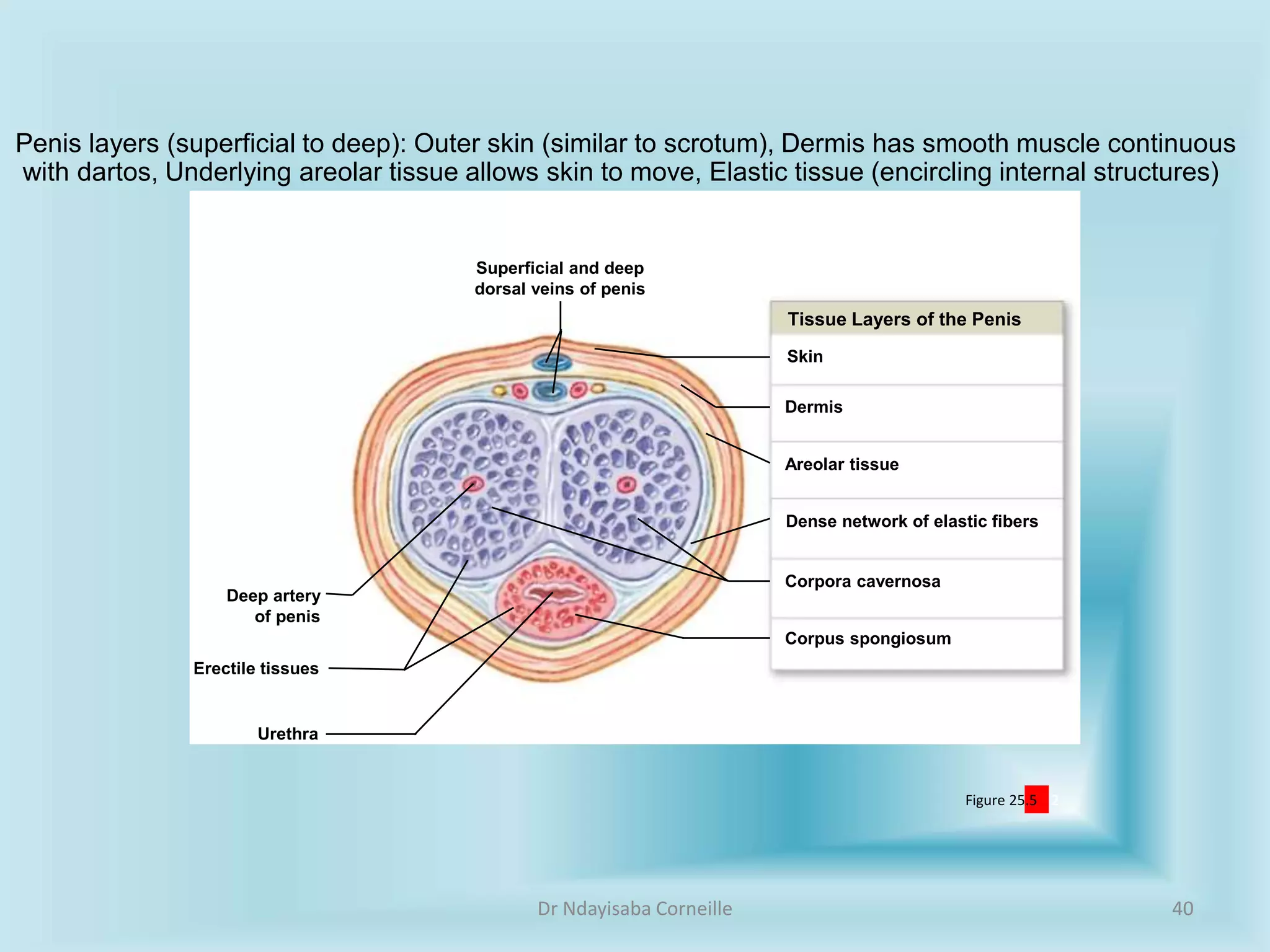 Penis layers (superficial to deep): Outer skin (similar to scrotum), Dermis has smooth muscle continuous with dartos, Underlying areolar tissue allows skin to move, Elastic tissue (encircling internal structures)

Superficial and deep dorsal veins of penis

Tissue Layers of the Penis
Skin
Dermis
Areolar tissue
Dense network of elastic fibers
Corpora cavernosa
Corpus spongiosum

Deep artery of penis
Erectile tissues
Urethra

Figure 25.5

Dr Ndayisaba Corneille

40